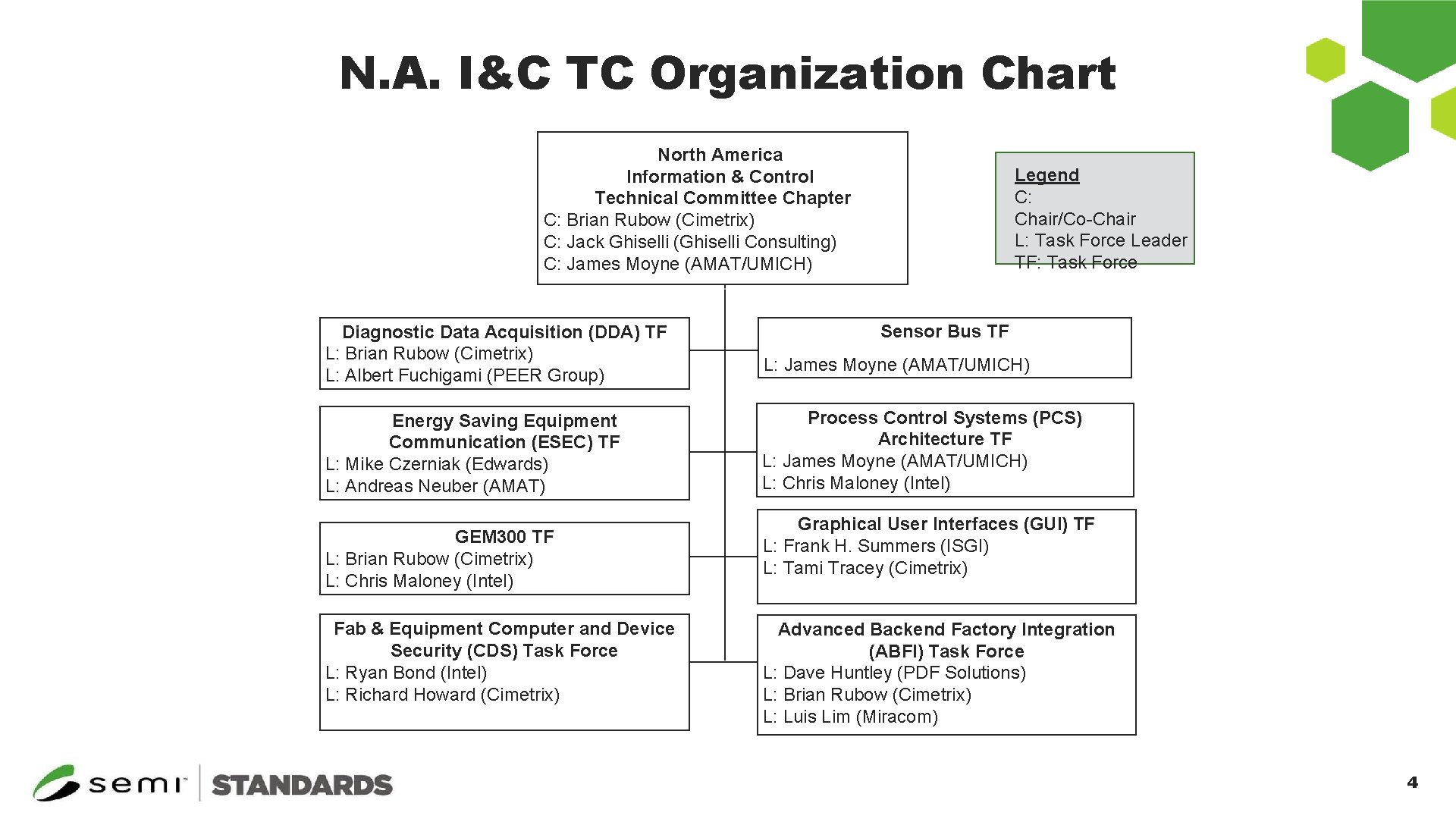 N.A. I&C TC Organization Chart

North America
Information & Control
Technical Committee Chapter
C: Brian Rubow (Cimetrix)
C: Jack Ghiselli (Ghiselli Consulting)
C: James Moyne (AMAT/UMICH)

Legend
C:
Chair/Co-Chair
L: Task Force Leader
TF: Task Force

Diagnostic Data Acquisition (DDA) TF
L: Brian Rubow (Cimetrix)
L: Albert Fuchigami (PEER Group)

Energy Saving Equipment Communication (ESEC) TF
L: Mike Czerniak (Edwards)
L: Andreas Neuber (AMAT)

GEM300 TF
L: Brian Rubow (Cimetrix)
L: Chris Maloney (Intel)

Fab & Equipment Computer and Device Security (CDS) Task Force
L: Ryan Bond (Intel)
L: Richard Howard (Cimetrix)

Sensor Bus TF
L: James Moyne (AMAT/UMICH)

Process Control Systems (PCS) Architecture TF
L: James Moyne (AMAT/UMICH)
L: Chris Maloney (Intel)

Graphical User Interfaces (GUI) TF
L: Frank H. Summers (ISGI)
L: Tami Tracey (Cimetrix)

Advanced Backend Factory Integration (ABFI) Task Force
L: Dave Huntley (PDF Solutions)
L: Brian Rubow (Cimetrix)
L: Luis Lim (Miracom)

semi STANDARDS

4